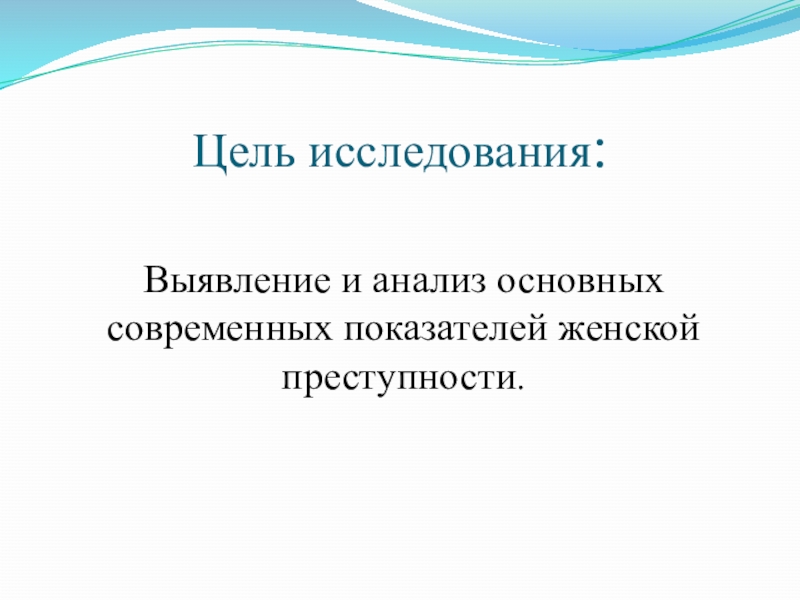 Цель исследования:

Выявление и анализ основных современных показателей женской преступности.